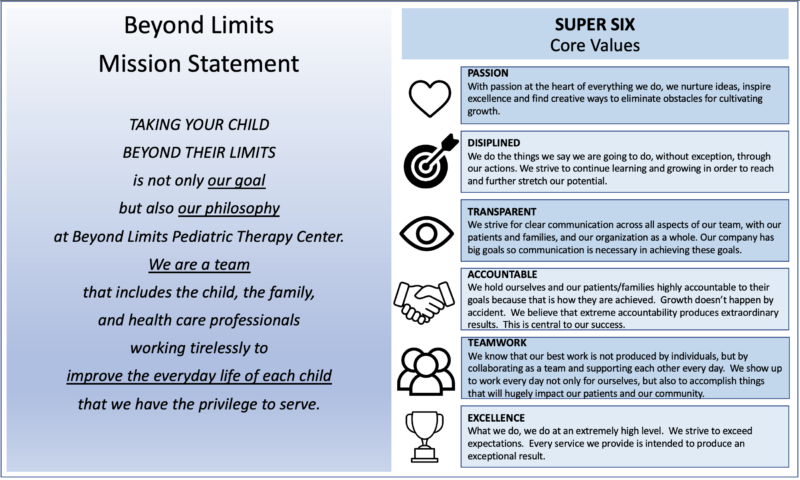 Beyond Limits
Mission Statement

TAKING YOUR CHILD
BEYOND THEIR LIMITS
is not only our goal
but also our philosophy
at Beyond Limits Pediatric Therapy Center.
We are a team
that includes the child, the family,
and health care professionals
working tirelessly to
improve the everyday life of each child
that we have the privilege to serve.

SUPER SIX
Core Values

PASSION
With passion at the heart of everything we do, we nurture ideas, inspire excellence and find creative ways to eliminate obstacles for cultivating growth.

DISIPLINED
We do the things we say we are going to do, without exception, through our actions. We strive to continue learning and growing in order to reach and further stretch our potential.

TRANSPARENT
We strive for clear communication across all aspects of our team, with our patients and families, and our organization as a whole. Our company has big goals so communication is necessary in achieving these goals.

ACCOUNTABLE
We hold ourselves and our patients/families highly accountable to their goals because that is how they are achieved. Growth doesn't happen by accident. We believe that extreme accountability produces extraordinary results. This is central to our success.

TEAMWORK
We know that our best work is not produced by individuals, but by collaborating as a team and supporting each other every day. We show up to work every day not only for ourselves, but also to accomplish things that will hugely impact our patients and our community.

EXCELLENCE
What we do, we do at an extremely high level. We strive to exceed expectations. Every service we provide is intended to produce an exceptional result.